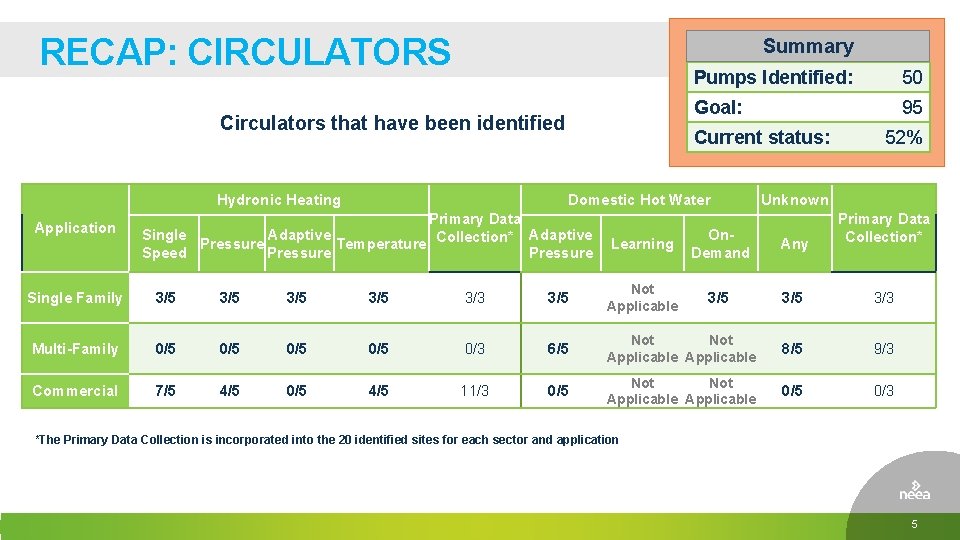 RECAP: CIRCULATORS

| Summary | |
|---|---|
| Pumps Identified: | 50 |
| Goal: | 95 |
| Current status: | 52% |

Circulators that have been identified

| Application | Hydronic Heating: Single Speed | Hydronic Heating: Pressure | Hydronic Heating: Adaptive Pressure | Hydronic Heating: Temperature | Primary Data Collection* | Domestic Hot Water: Adaptive Pressure | Domestic Hot Water: Learning | Domestic Hot Water: On-Demand | Unknown: Any | Primary Data Collection* |
|---|---|---|---|---|---|---|---|---|---|---|
| Single Family | 3/5 | 3/5 | 3/5 | 3/5 | 3/3 | 3/5 | Not Applicable | 3/5 | 3/5 | 3/3 |
| Multi-Family | 0/5 | 0/5 | 0/5 | 0/5 | 0/3 | 6/5 | Not Applicable | Not Applicable | 8/5 | 9/3 |
| Commercial | 7/5 | 4/5 | 0/5 | 4/5 | 11/3 | 0/5 | Not Applicable | Not Applicable | 0/5 | 0/3 |

*The Primary Data Collection is incorporated into the 20 identified sites for each sector and application

neea

5